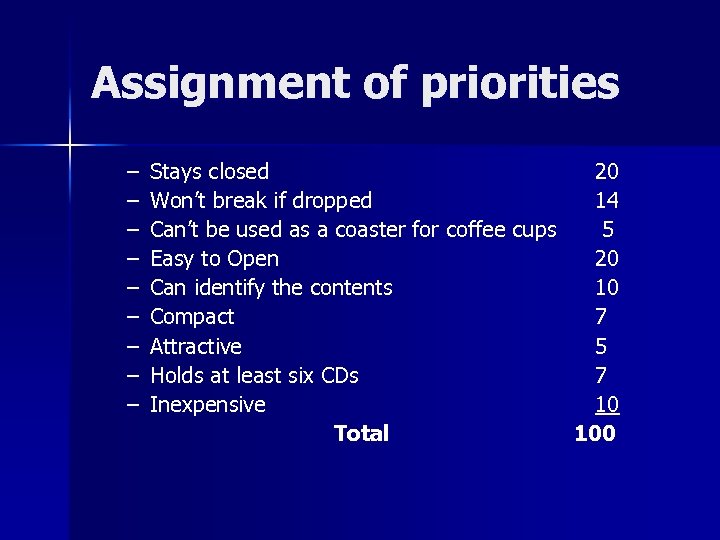 Assignment of priorities

– Stays closed 20
– Won't break if dropped 14
– Can't be used as a coaster for coffee cups 5
– Easy to Open 20
– Can identify the contents 10
– Compact 7
– Attractive 5
– Holds at least six CDs 7
– Inexpensive 10

Total 100